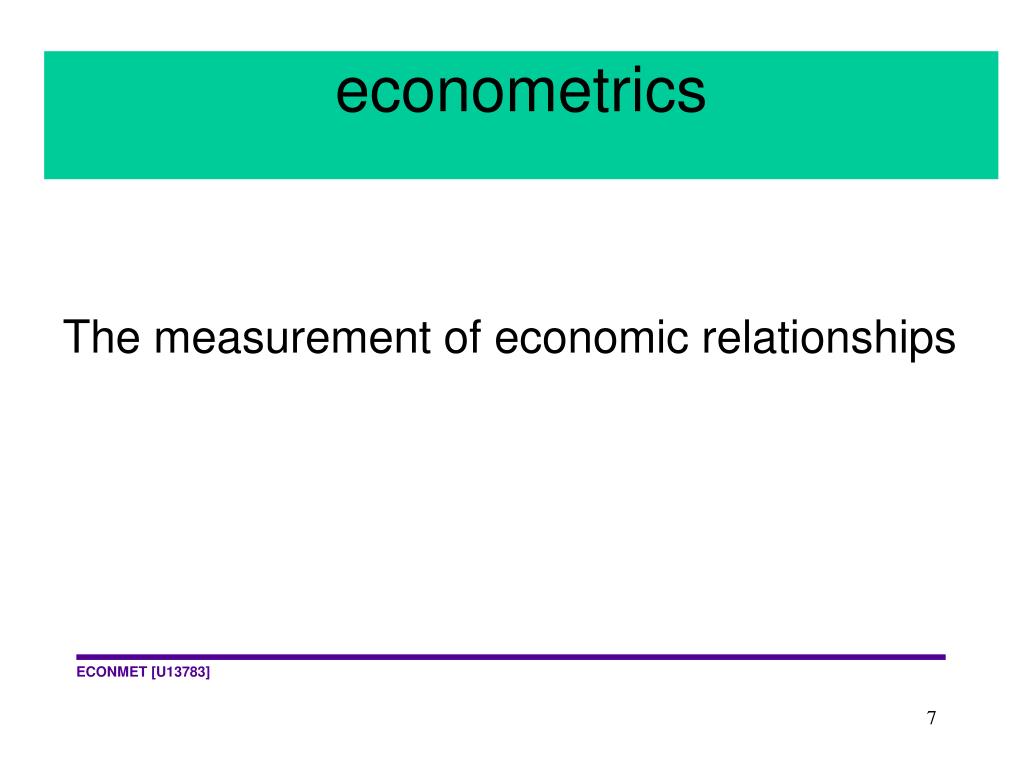 econometrics

The measurement of economic relationships

ECONMET [U13783]

7